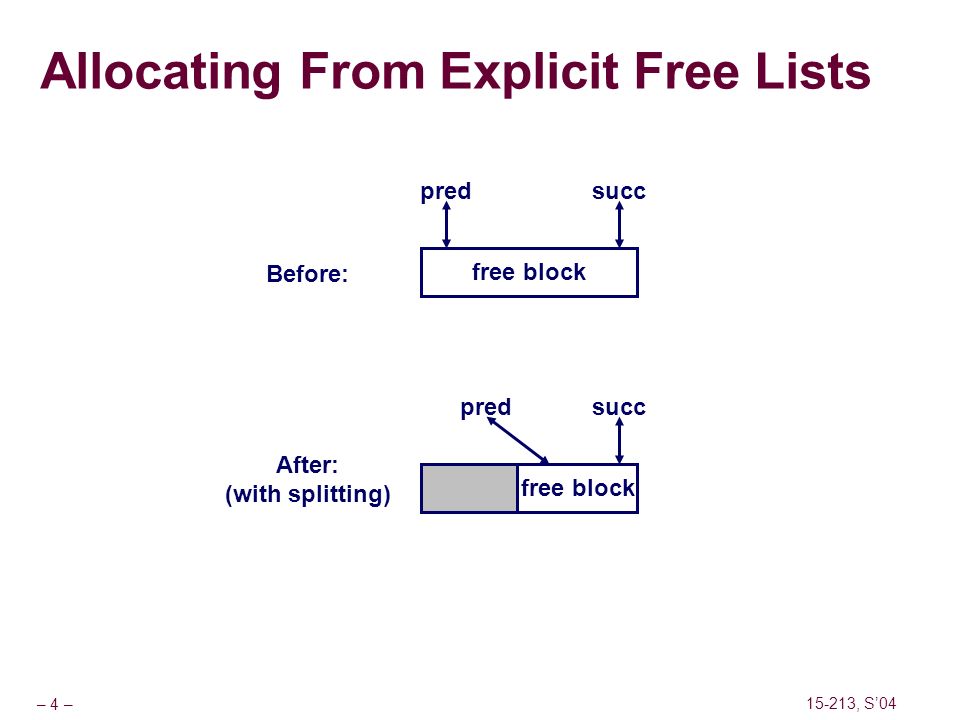 Allocating From Explicit Free Lists

pred

succ

Before:

free block

pred

succ

After:
(with splitting)

free block

– 4 –

15-213, S'04